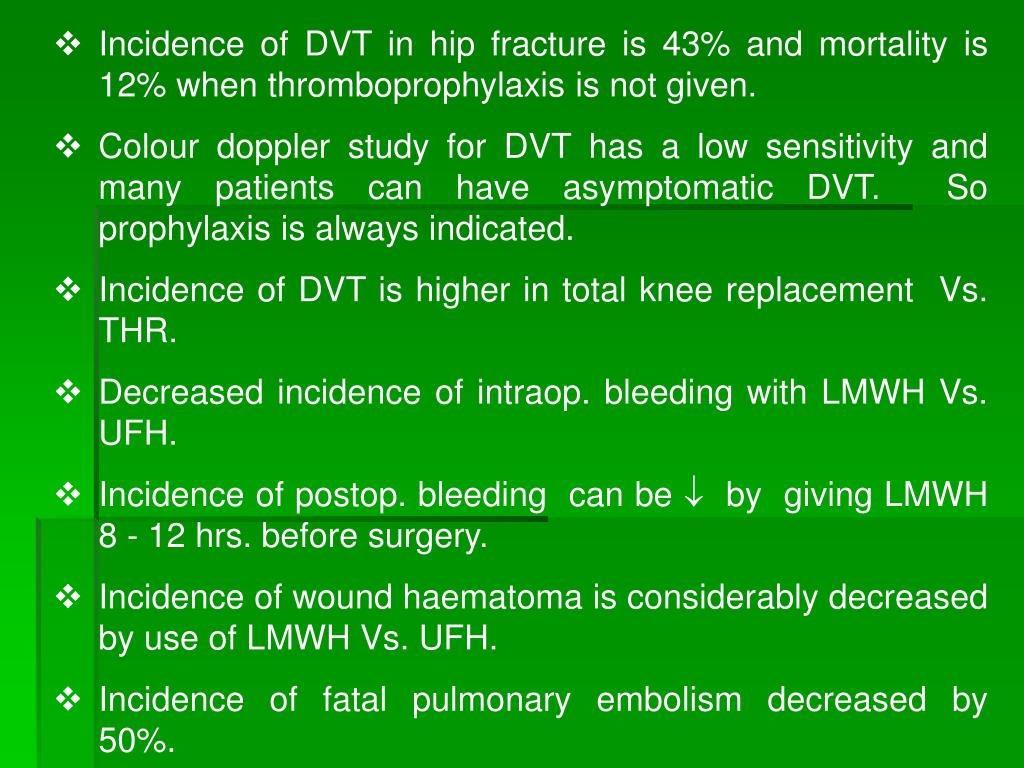 ❖ Incidence of DVT in hip fracture is 43% and mortality is 12% when thromboprophylaxis is not given.

❖ Colour doppler study for DVT has a low sensitivity and many patients can have asymptomatic DVT. So prophylaxis is always indicated.

❖ Incidence of DVT is higher in total knee replacement Vs. THR.

❖ Decreased incidence of intraop. bleeding with LMWH Vs. UFH.

❖ Incidence of postop. bleeding can be $\downarrow$ by giving LMWH 8 - 12 hrs. before surgery.

❖ Incidence of wound haematoma is considerably decreased by use of LMWH Vs. UFH.

❖ Incidence of fatal pulmonary embolism decreased by 50%.